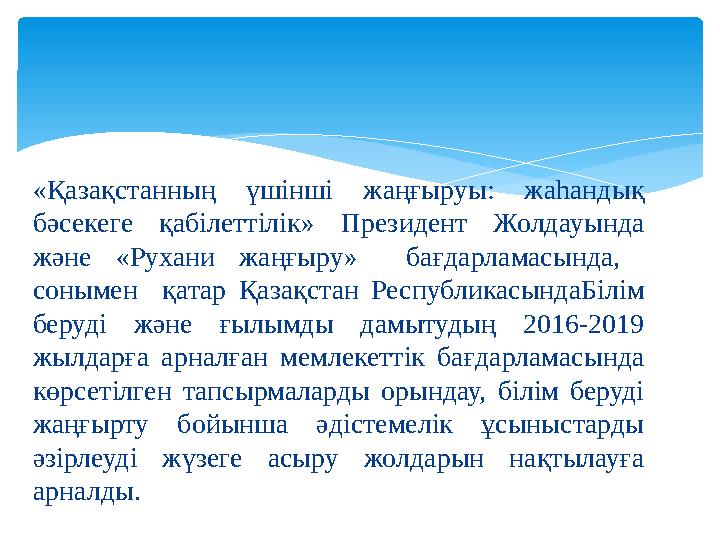 «Қазақстанның үшінші жаңғыруы: жаһандық бәсекеге қабілеттілік» Президент Жолдауында және «Рухани жаңғыру» бағдарламасында, сонымен қатар Қазақстан РеспубликасындаБілім беруді және ғылымды дамытудың 2016-2019 жылдарға арналған мемлекеттік бағдарламасында көрсетілген тапсырмаларды орындау, білім беруді жаңғырту бойынша әдістемелік ұсыныстарды әзірлеуді жүзеге асыру жолдарын нақтылауға арналды.